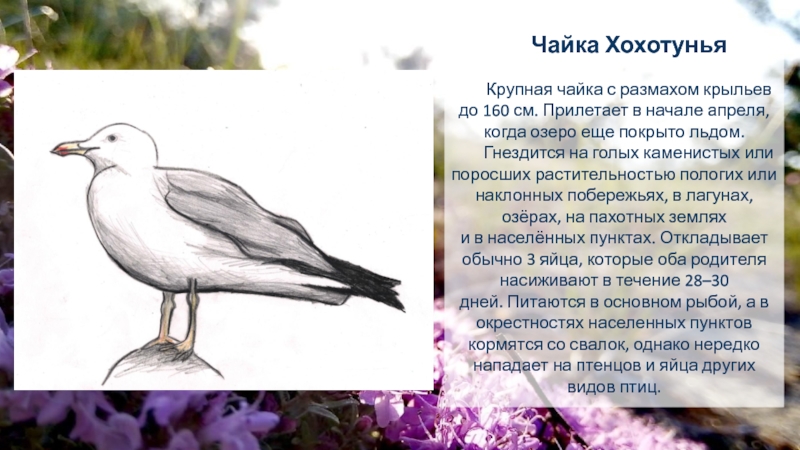 Чайка Хохотунья

Крупная чайка с размахом крыльев до 160 см. Прилетает в начале апреля, когда озеро еще покрыто льдом.

Гнездится на голых каменистых или поросших растительностью пологих или наклонных побережьях, в лагунах, озёрах, на пахотных землях и в населённых пунктах. Откладывает обычно 3 яйца, которые оба родителя насиживают в течение 28–30 дней. Питаются в основном рыбой, а в окрестностях населенных пунктов кормятся со свалок, однако нередко нападает на птенцов и яйца других видов птиц.